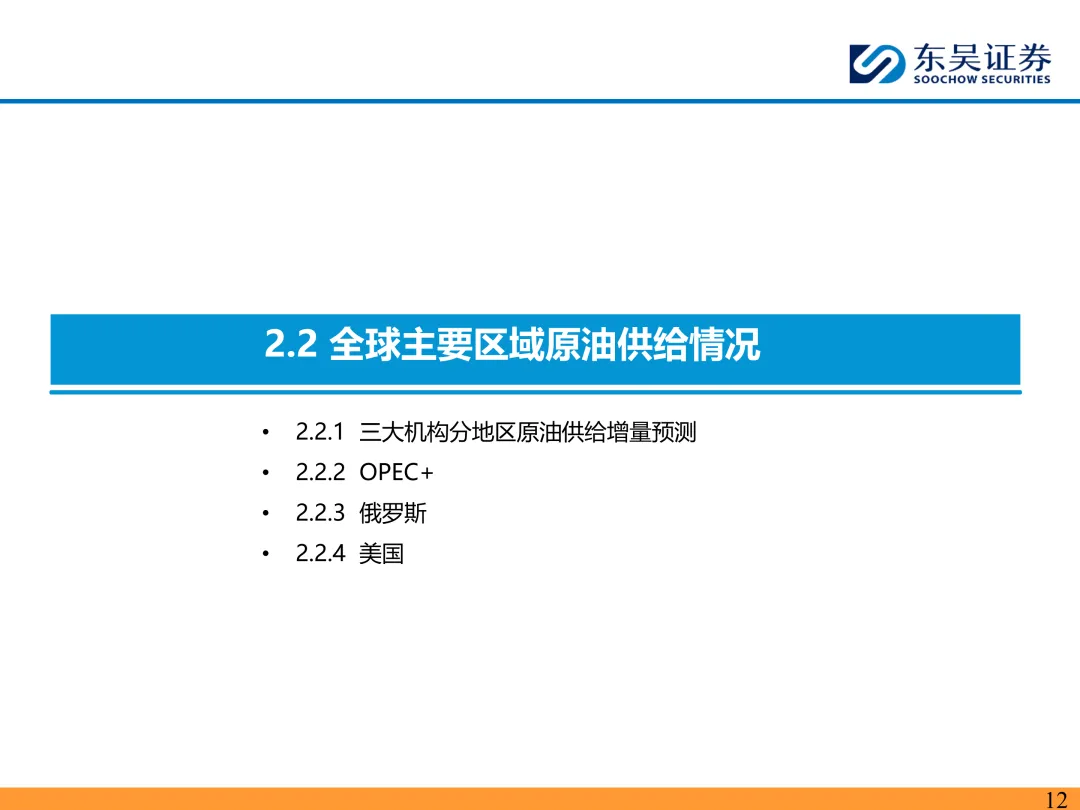 东吴证券
SOOCHOW SECURITIES

2.2 全球主要区域原油供给情况

• 2.2.1 三大机构分地区原油供给增量预测
• 2.2.2 OPEC+
• 2.2.3 俄罗斯
• 2.2.4 美国

12